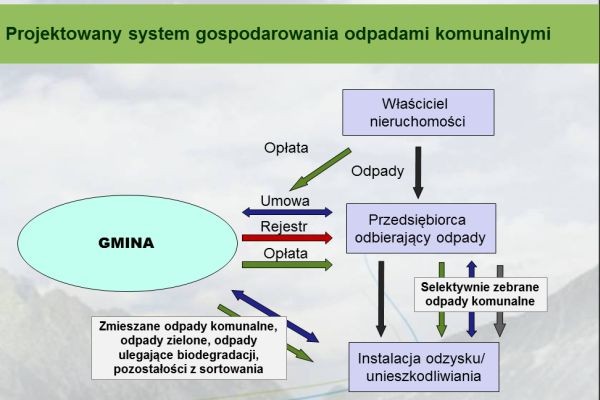 Projektowany system gospodarowania odpadami komunalnymi

Właściciel nieruchomości

Opłata

Odpady

Umowa

Rejestr

Opłata

GMINA

Przedsiębiorca odbierający odpady

Selektywnie zebrane odpady komunalne

Zmieszane odpady komunalne, odpady zielone, odpady ulegające biodegradacji, pozostałości z sortowania

Instalacja odzysku/ unieszkodliwiania